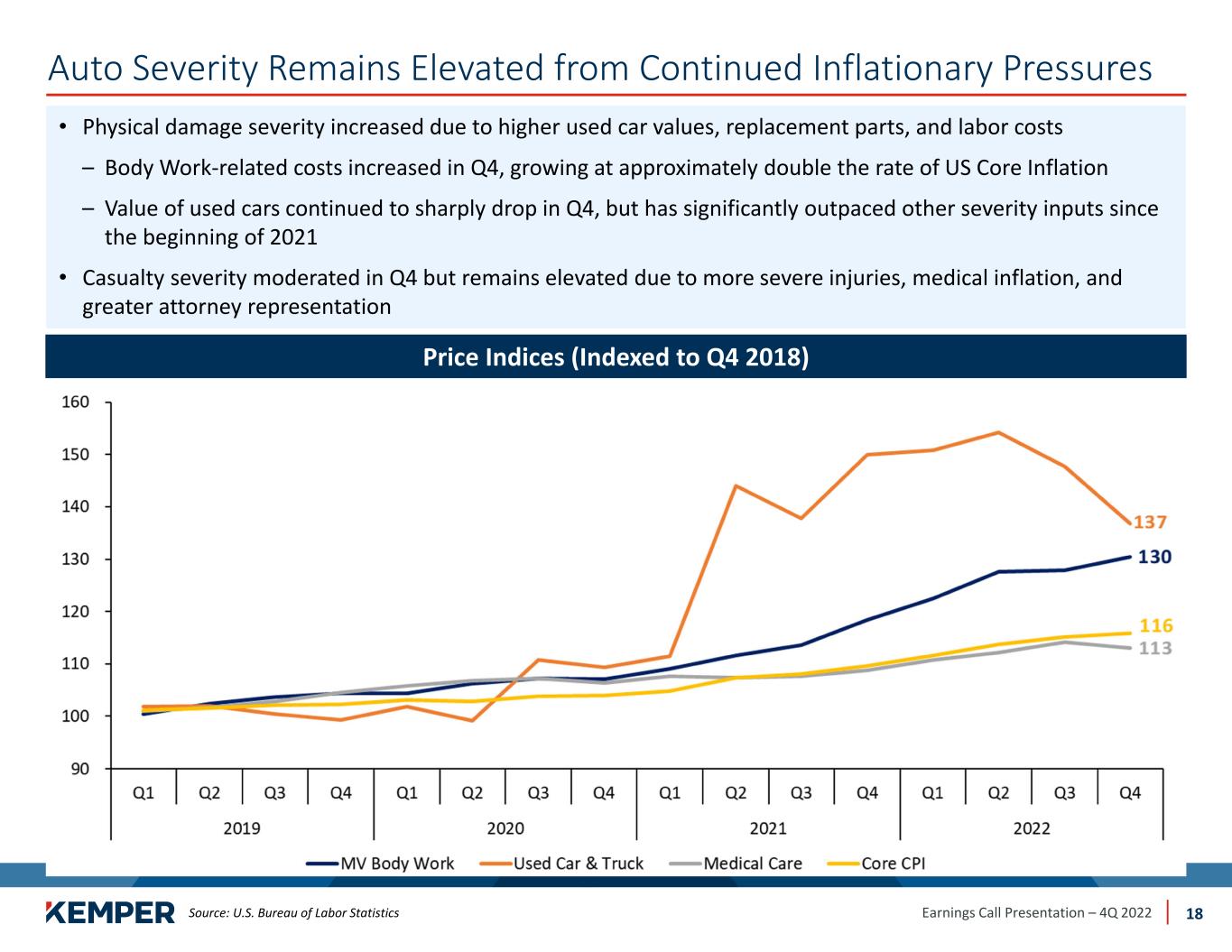 Auto Severity Remains Elevated from Continued Inflationary Pressures

• Physical damage severity increased due to higher used car values, replacement parts, and labor costs

– Body Work-related costs increased in Q4, growing at approximately double the rate of US Core Inflation

– Value of used cars continued to sharply drop in Q4, but has significantly outpaced other severity inputs since the beginning of 2021

• Casualty severity moderated in Q4 but remains elevated due to more severe injuries, medical inflation, and greater attorney representation

Price Indices (Indexed to Q4 2018)

160
150
140
130
120
110
100
90

137
130
116
113

Q1 Q2 Q3 Q4 Q1 Q2 Q3 Q4 Q1 Q2 Q3 Q4 Q1 Q2 Q3 Q4
2019 2020 2021 2022

MV Body Work  Used Car & Truck  Medical Care  Core CPI

KEMPER  Source: U.S. Bureau of Labor Statistics  Earnings Call Presentation – 4Q 2022  18